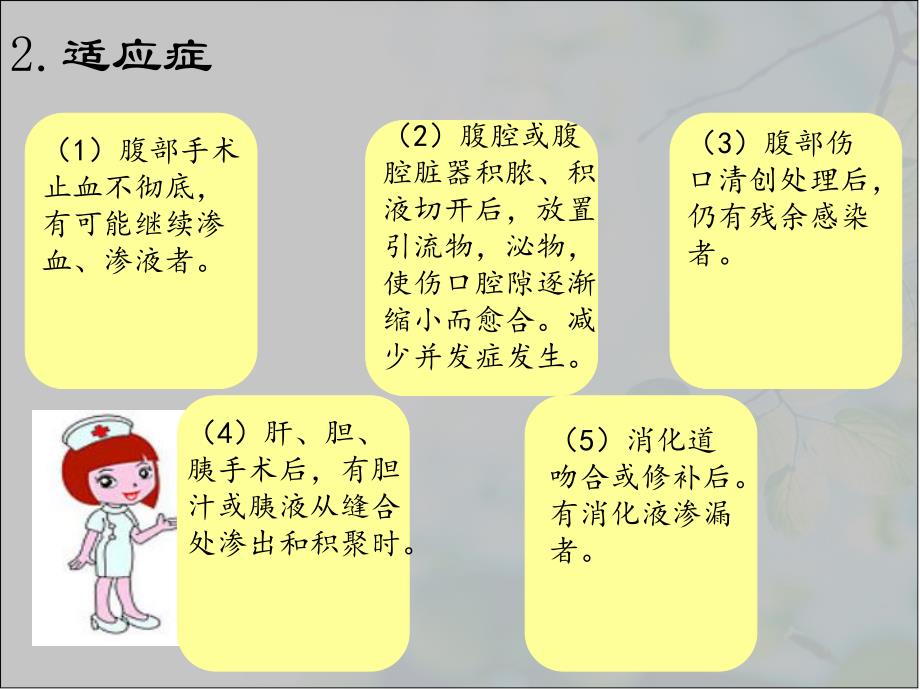 2. 适应症

（1）腹部手术止血不彻底，有可能继续渗血、渗液者。

（2）腹腔或腹腔脏器积脓、积液切开后，放置引流物，泌物，使伤口腔隙逐渐缩小而愈合。减少并发症发生。

（3）腹部伤口清创处理后，仍有残余感染者。

（4）肝、胆、胰手术后，有胆汁或胰液从缝合处渗出和积聚时。

（5）消化道吻合或修补后。有消化液渗漏者。